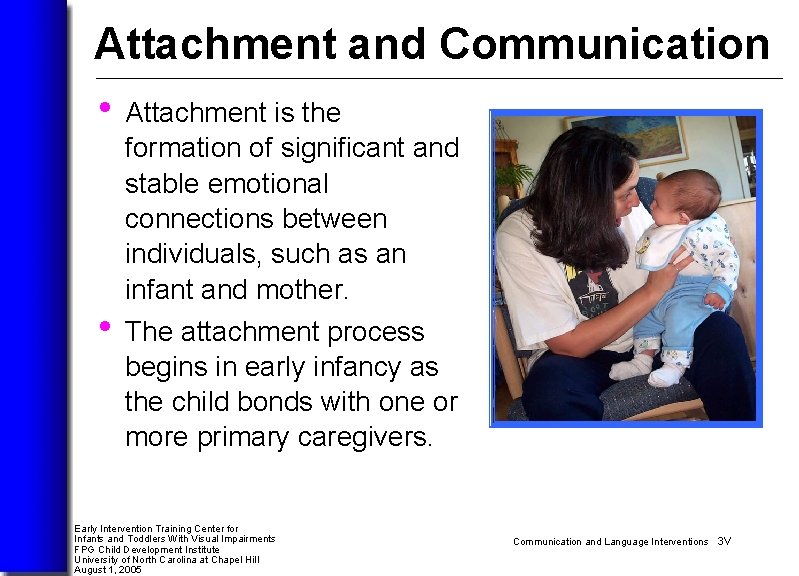 Attachment and Communication

• Attachment is the formation of significant and stable emotional connections between individuals, such as an infant and mother.

• The attachment process begins in early infancy as the child bonds with one or more primary caregivers.

Early Intervention Training Center for Infants and Toddlers With Visual Impairments
FPG Child Development Institute
University of North Carolina at Chapel Hill
August 1, 2005

Communication and Language Interventions 3V